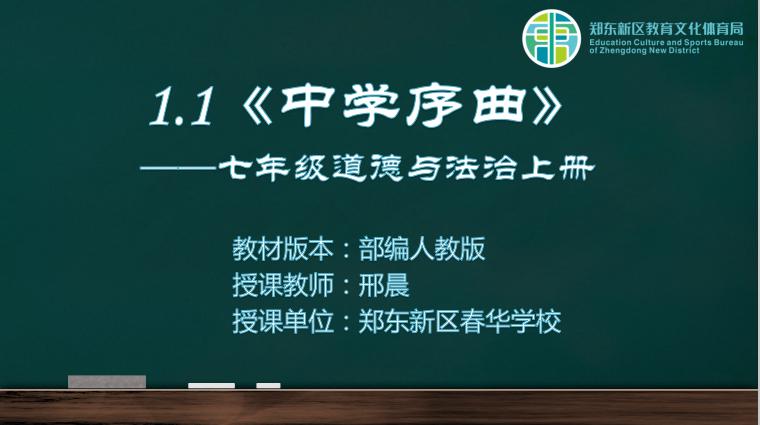 郑东新区教育文化体育局
Education Culture and Sports Bureau of Zhengdong New District

1.1《中学序曲》

——七年级道德与法治上册

教材版本：部编人教版
授课教师：邢晨
授课单位：郑东新区春华学校